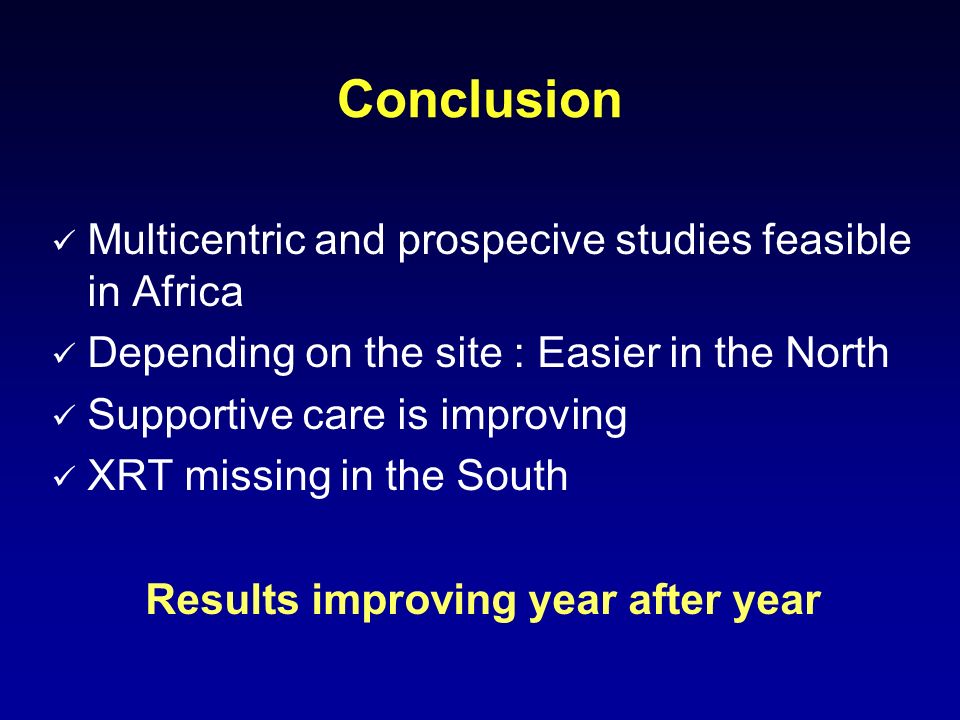 Conclusion

✓ Multicentric and prospecive studies feasible in Africa

✓ Depending on the site : Easier in the North

✓ Supportive care is improving

✓ XRT missing in the South

Results improving year after year